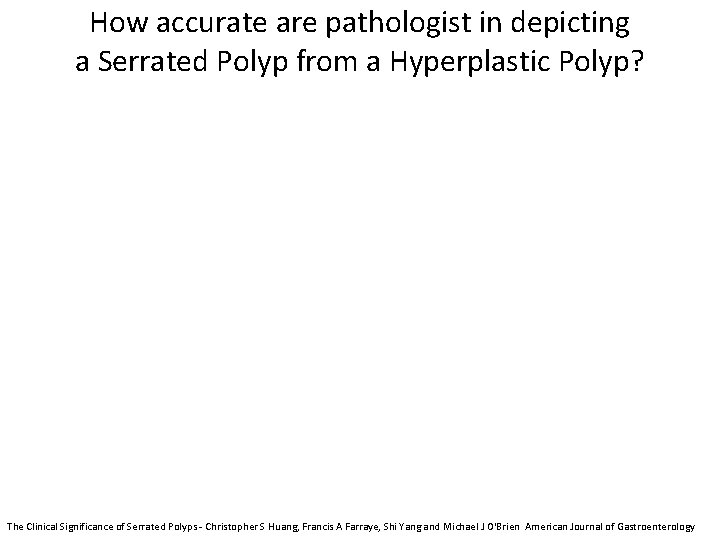 How accurate are pathologist in depicting a Serrated Polyp from a Hyperplastic Polyp?

The Clinical Significance of Serrated Polyps - Christopher S Huang, Francis A Farraye, Shi Yang and Michael J O'Brien American Journal of Gastroenterology